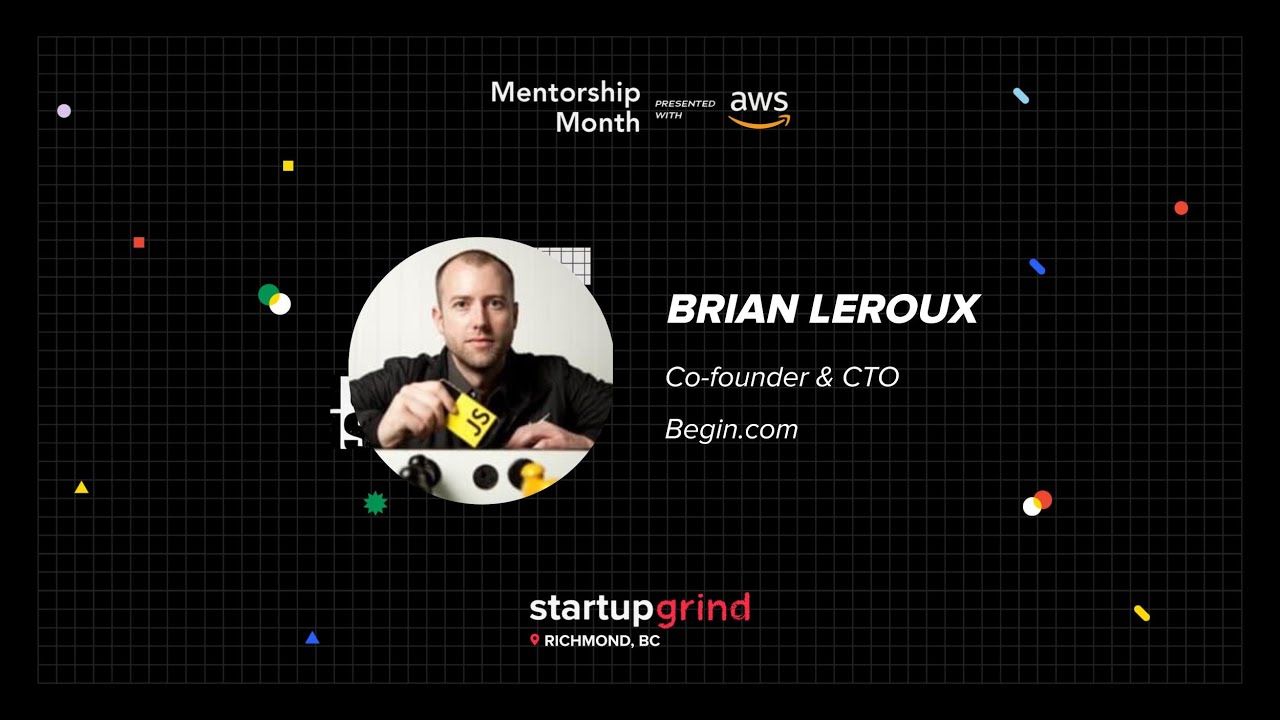 Mentorship Month PRESENTED WITH aws

JS

BRIAN LEROUX

Co-founder & CTO

Begin.com

startupgrind
RICHMOND, BC